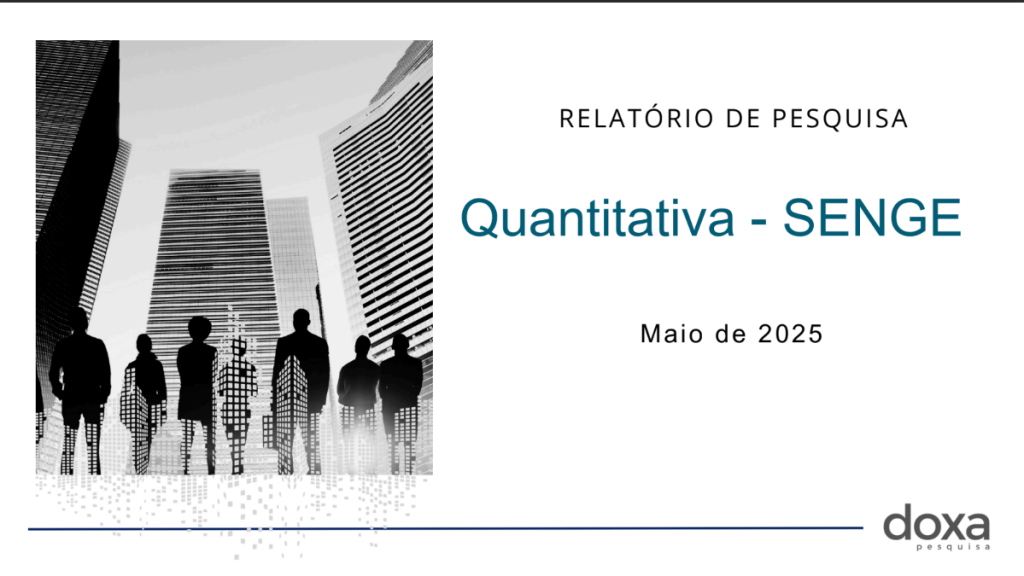 RELATÓRIO DE PESQUISA

Quantitativa - SENGE

Maio de 2025

doxa
pesquisa